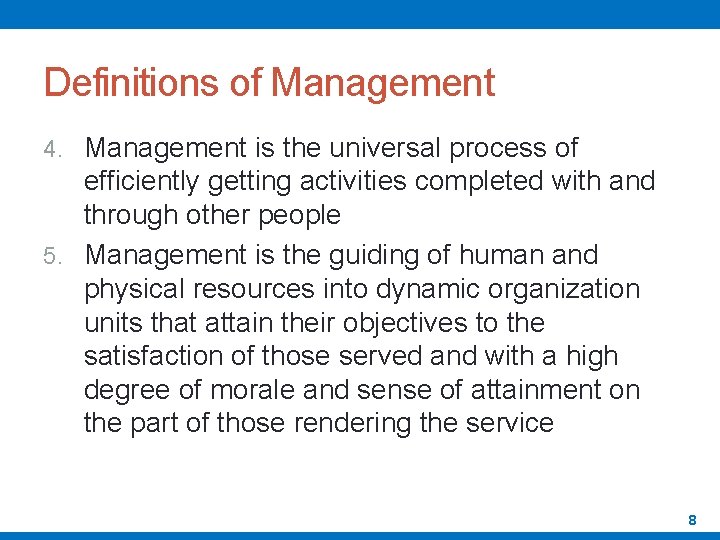 Definitions of Management

4. Management is the universal process of efficiently getting activities completed with and through other people

5. Management is the guiding of human and physical resources into dynamic organization units that attain their objectives to the satisfaction of those served and with a high degree of morale and sense of attainment on the part of those rendering the service

8